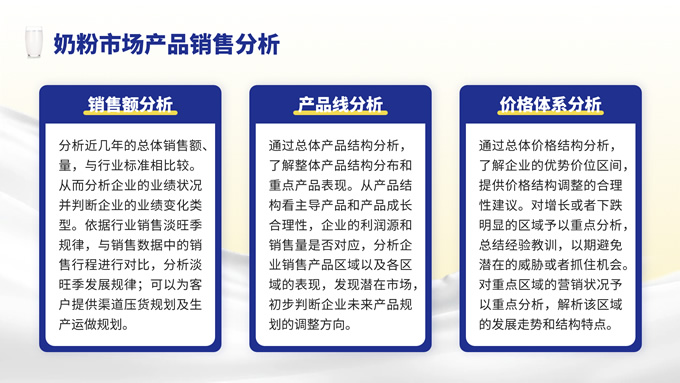 奶粉市场产品销售分析

销售额分析

分析近几年的总体销售额、量，与行业标准相比较。从而分析企业的业绩状况并判断企业的业绩变化类型。依据行业销售淡旺季规律，与销售数据中的销售行程进行对比，分析淡旺季发展规律；可以为客户提供渠道压货规划及生产运做规划。

产品线分析

通过总体产品结构分析，了解整体产品结构分布和重点产品表现。从产品结构看主导产品和产品成长合理性，企业的利润源和销售量是否对应，分析企业销售产品区域以及各区域的表现，发现潜在市场，初步判断企业未来产品规划的调整方向。

价格体系分析

通过总体价格结构分析，了解企业的优势价位区间，提供价格结构调整的合理性建议。对增长或者下跌明显的区域予以重点分析，总结经验教训，以期避免潜在的威胁或者抓住机会。对重点区域的营销状况予以重点分析，解析该区域的发展走势和结构特点。